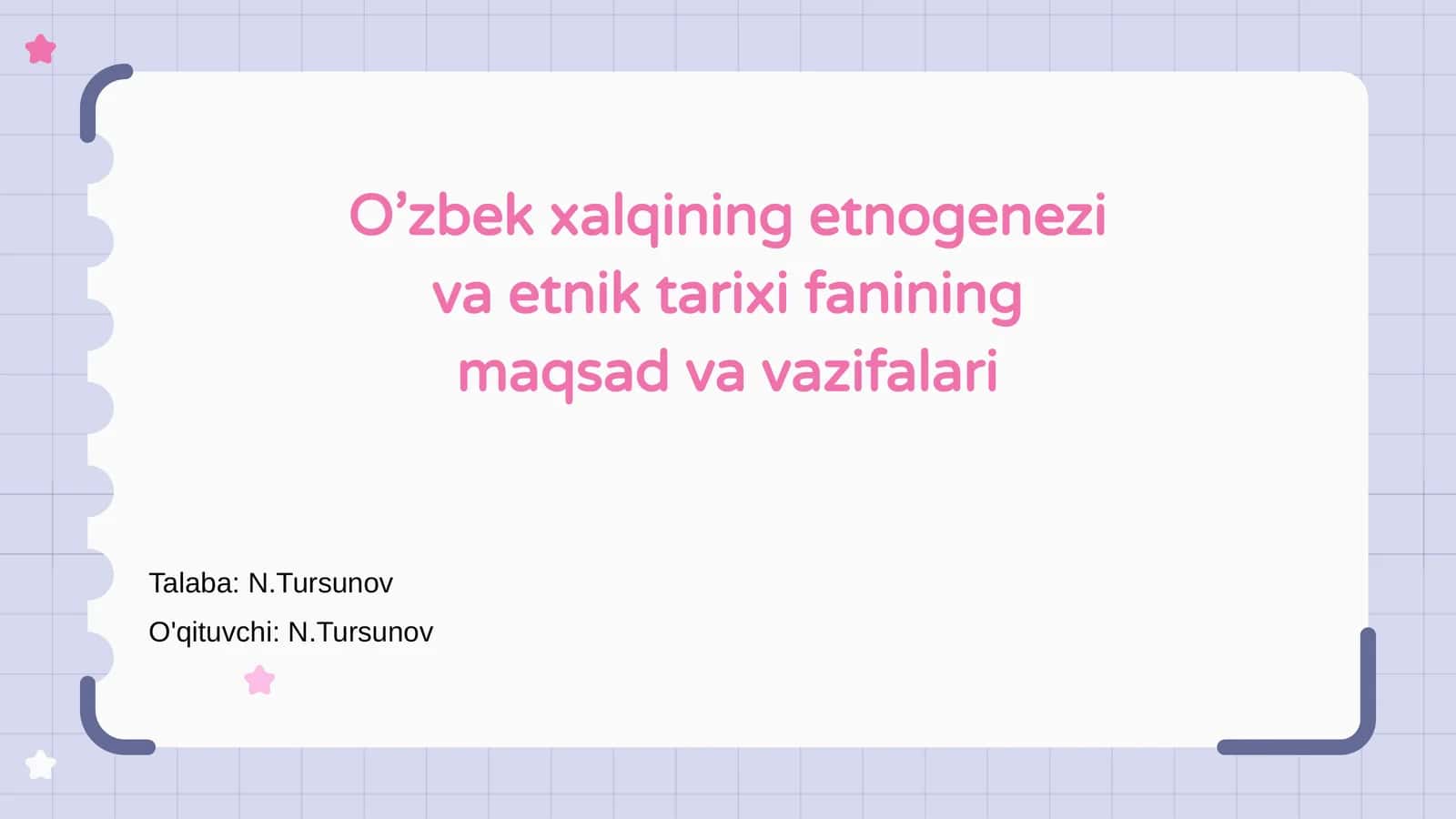 O’zbek xalqining etnogenezi va etnik tarixi fanining maqsad va vazifalari

Talaba: N.Tursunov

O'qituvchi: N.Tursunov